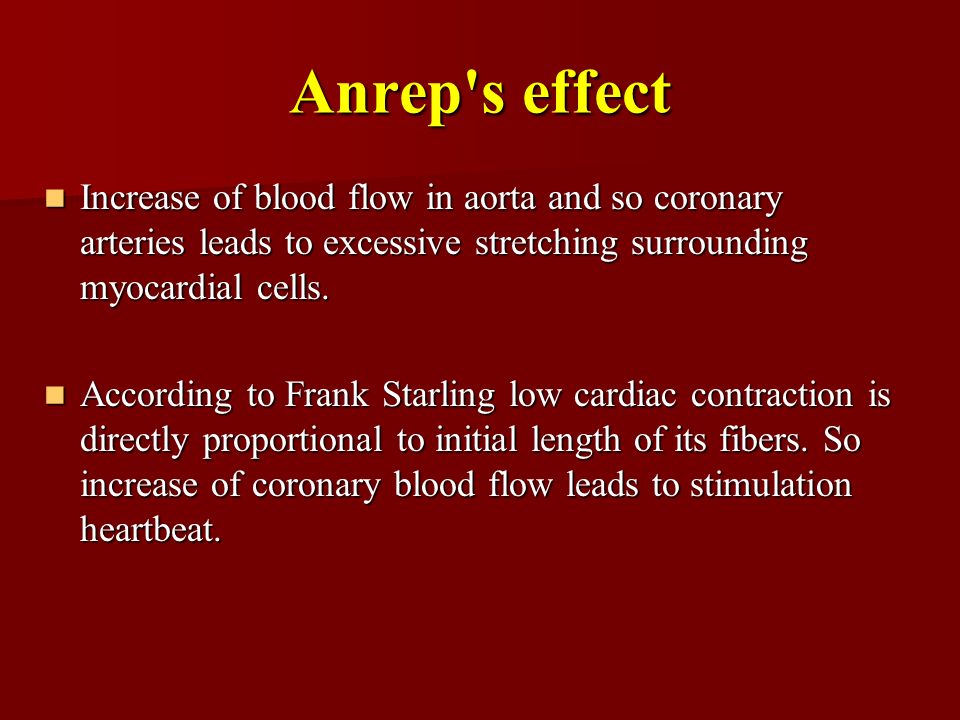 Anrep's effect

Increase of blood flow in aorta and so coronary arteries leads to excessive stretching surrounding myocardial cells.

According to Frank Starling low cardiac contraction is directly proportional to initial length of its fibers. So increase of coronary blood flow leads to stimulation heartbeat.